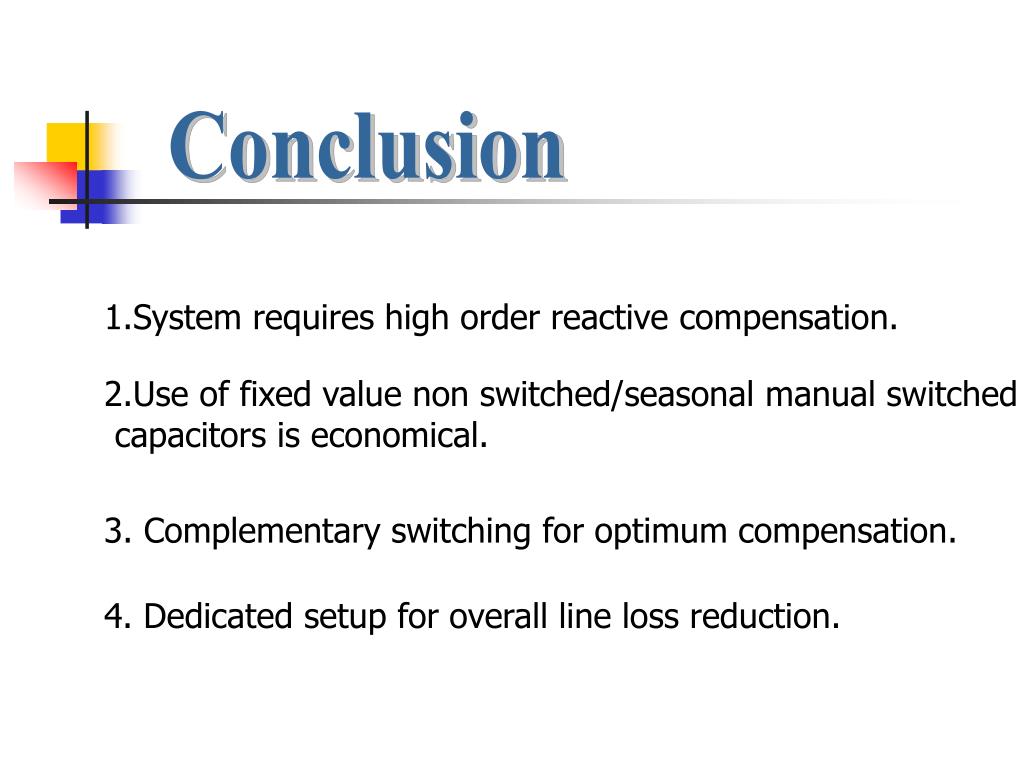 Conclusion

1.System requires high order reactive compensation.

2.Use of fixed value non switched/seasonal manual switched capacitors is economical.

3. Complementary switching for optimum compensation.

4. Dedicated setup for overall line loss reduction.